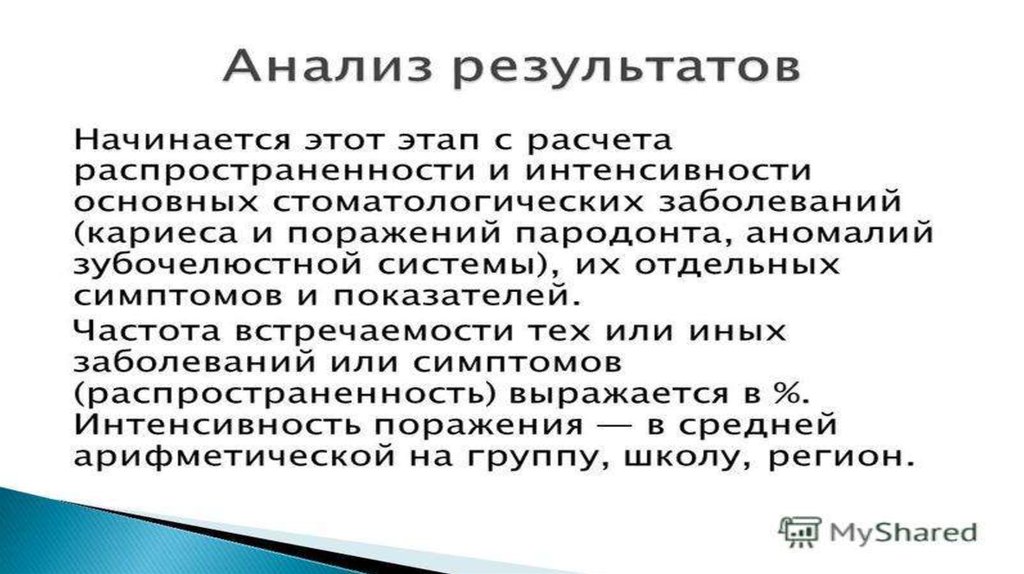 Анализ результатов

Начинается этот этап с расчета распространенности и интенсивности основных стоматологических заболеваний (кариеса и поражений пародонта, аномалий зубочелюстной системы), их отдельных симптомов и показателей.

Частота встречаемости тех или иных заболеваний или симптомов (распространенность) выражается в %. Интенсивность поражения — в средней арифметической на группу, школу, регион.

MyShared